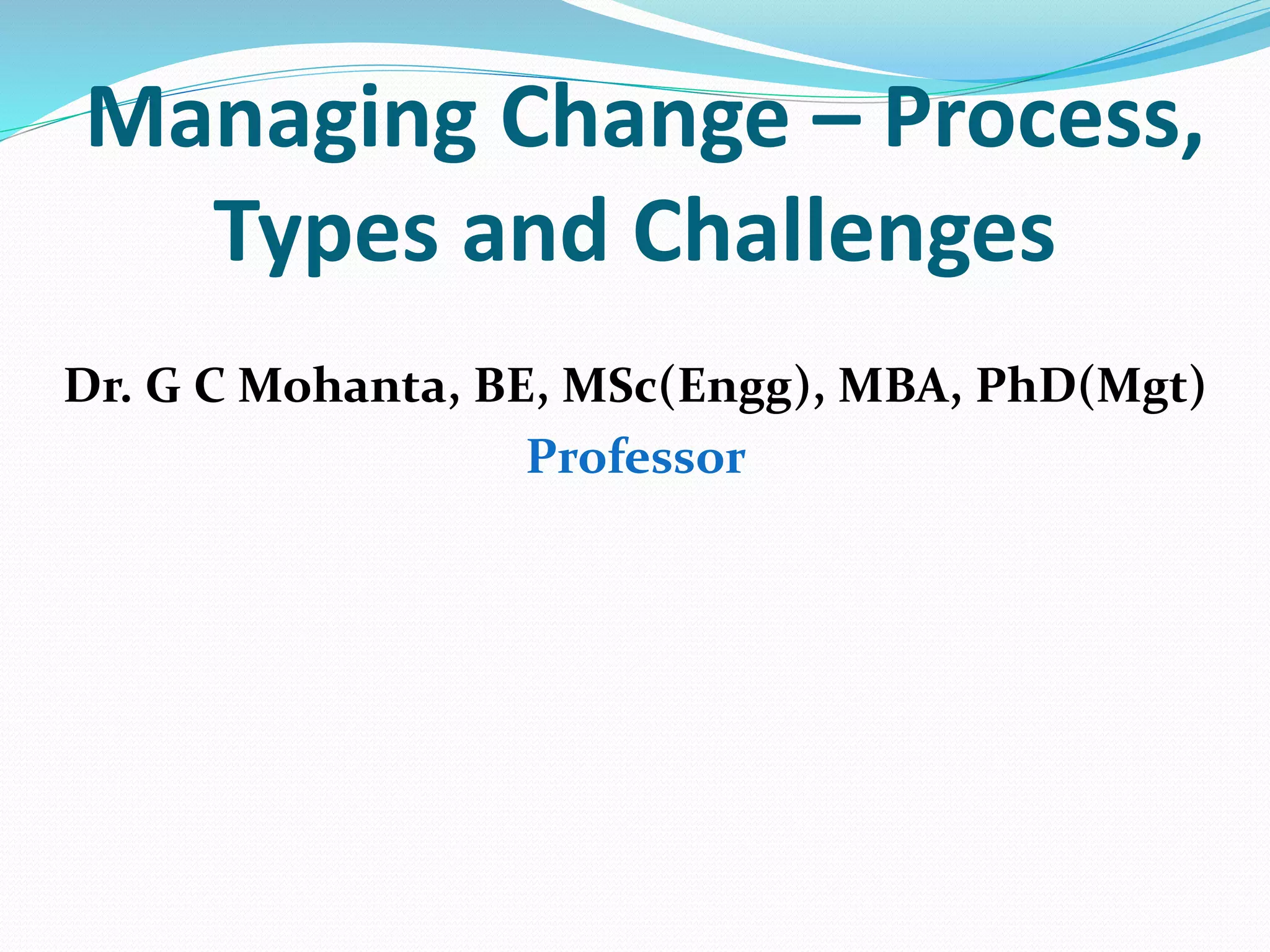 Managing Change – Process, Types and Challenges

Dr. G C Mohanta, BE, MSc(Engg), MBA, PhD(Mgt)
Professor